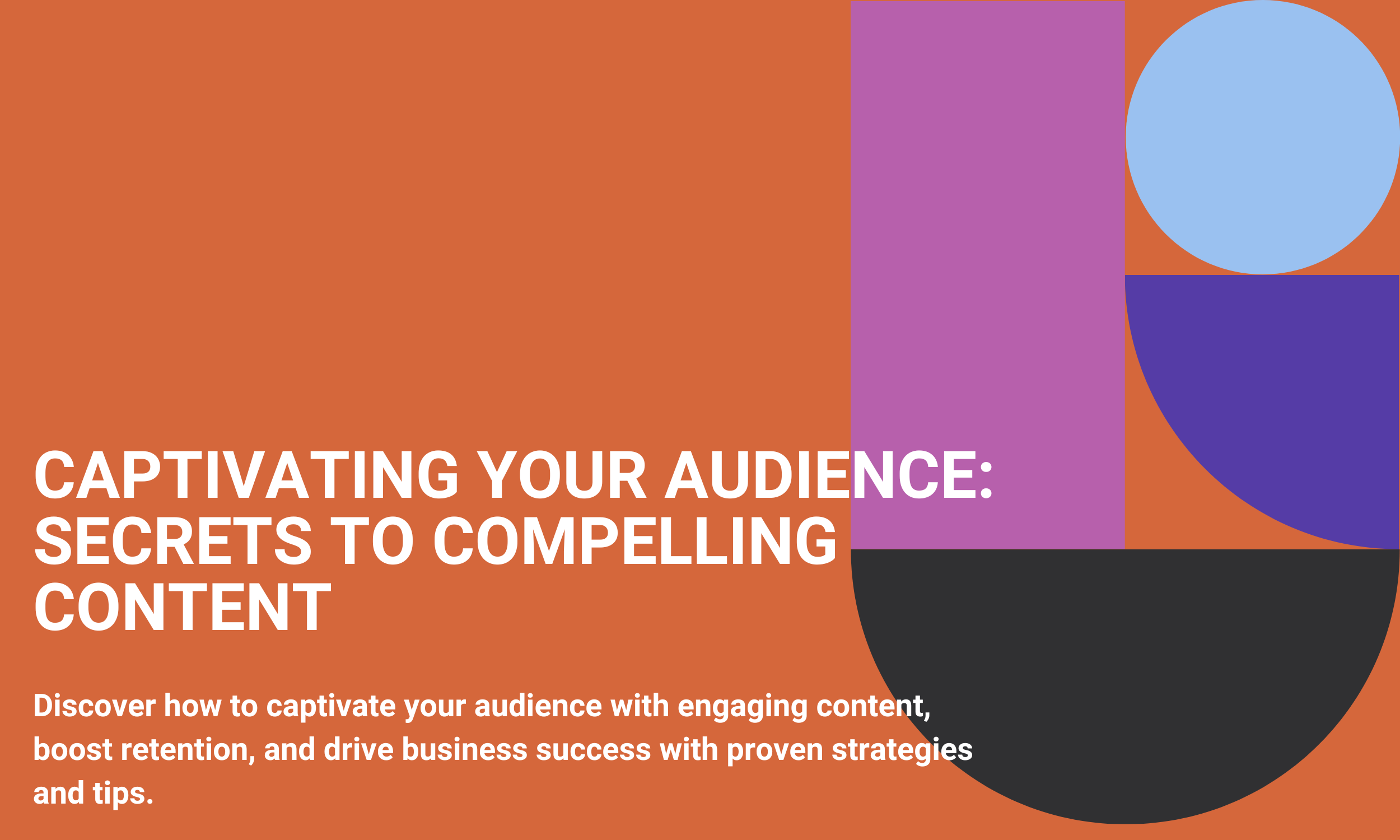 CAPTIVATING YOUR AUDIENCE: SECRETS TO COMPELLING CONTENT

Discover how to captivate your audience with engaging content, boost retention, and drive business success with proven strategies and tips.